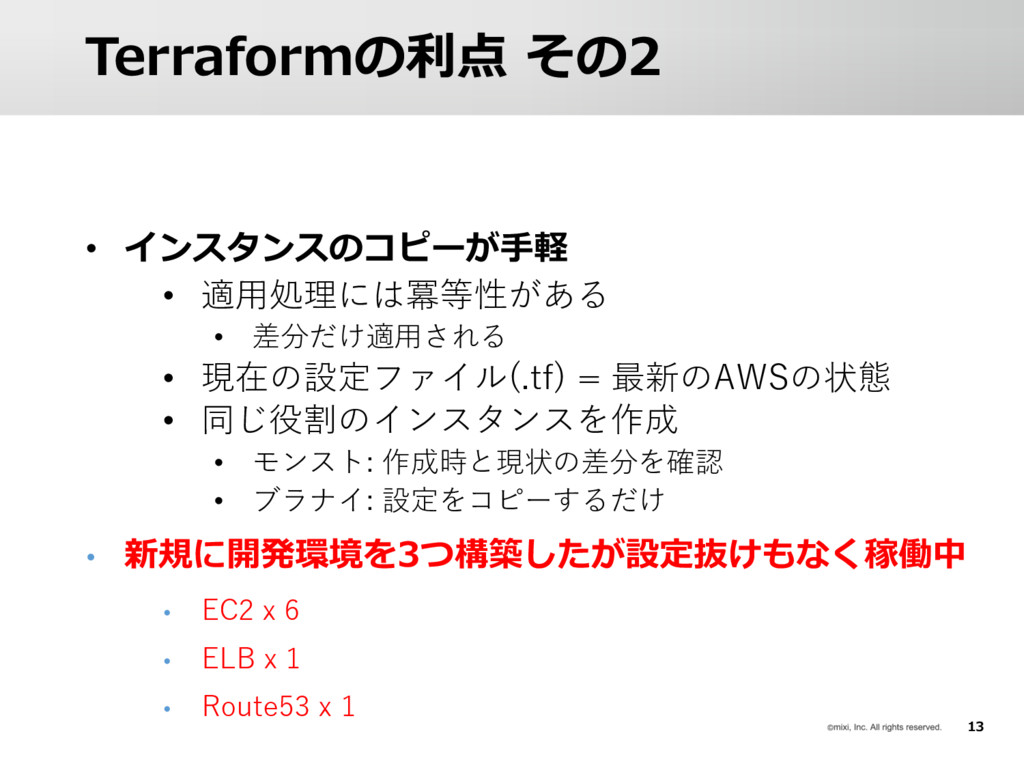 Terraformの利点 その2

• インスタンスのコピーが手軽
  • 適用処理には冪等性がある
    • 差分だけ適用される
  • 現在の設定ファイル(.tf) = 最新のAWSの状態
  • 同じ役割のインスタンスを作成
    • モンスト: 作成時と現状の差分を確認
    • ブラナイ: 設定をコピーするだけ

• 新規に開発環境を3つ構築したが設定抜けもなく稼働中
  • EC2 x 6
  • ELB x 1
  • Route53 x 1

©mixi, Inc. All rights reserved. 13